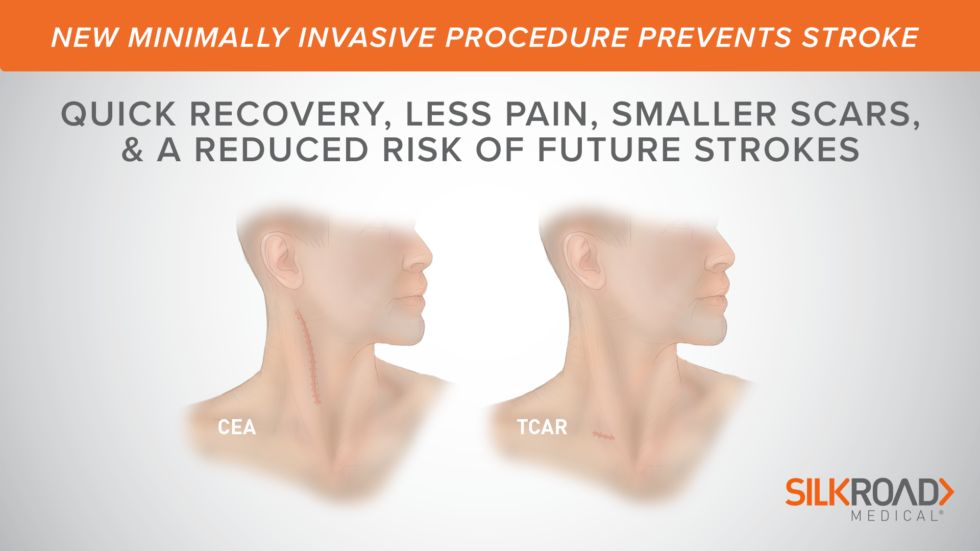 NEW MINIMALLY INVASIVE PROCEDURE PREVENTS STROKE

QUICK RECOVERY, LESS PAIN, SMALLER SCARS, & A REDUCED RISK OF FUTURE STROKES

CEA

TCAR

SILKROAD MEDICAL®